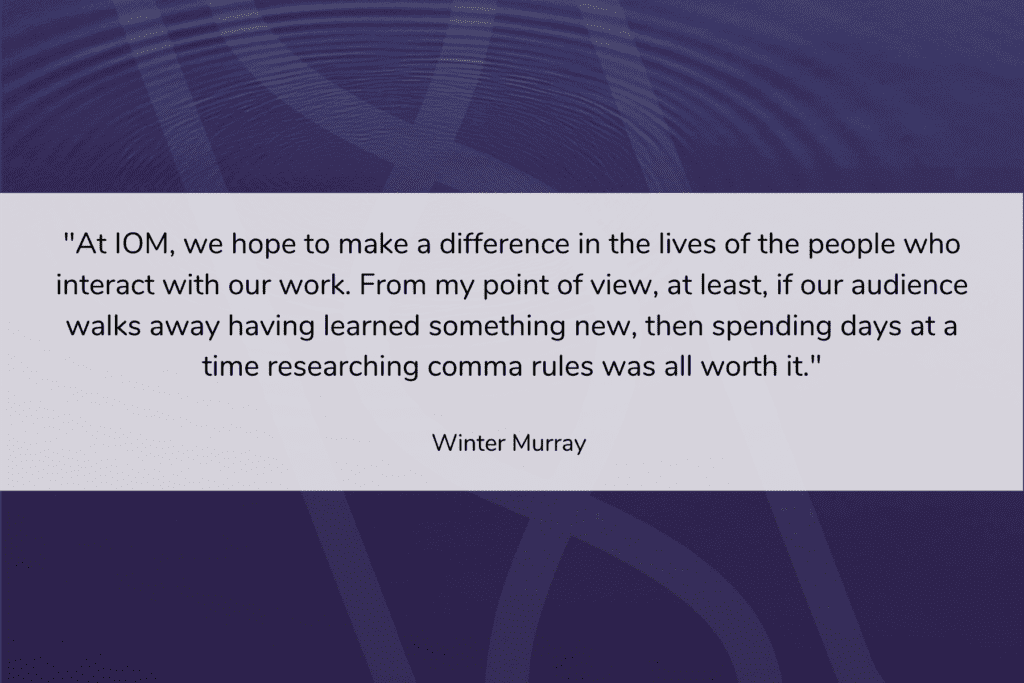 "At IOM, we hope to make a difference in the lives of the people who interact with our work. From my point of view, at least, if our audience walks away having learned something new, then spending days at a time researching comma rules was all worth it."

Winter Murray